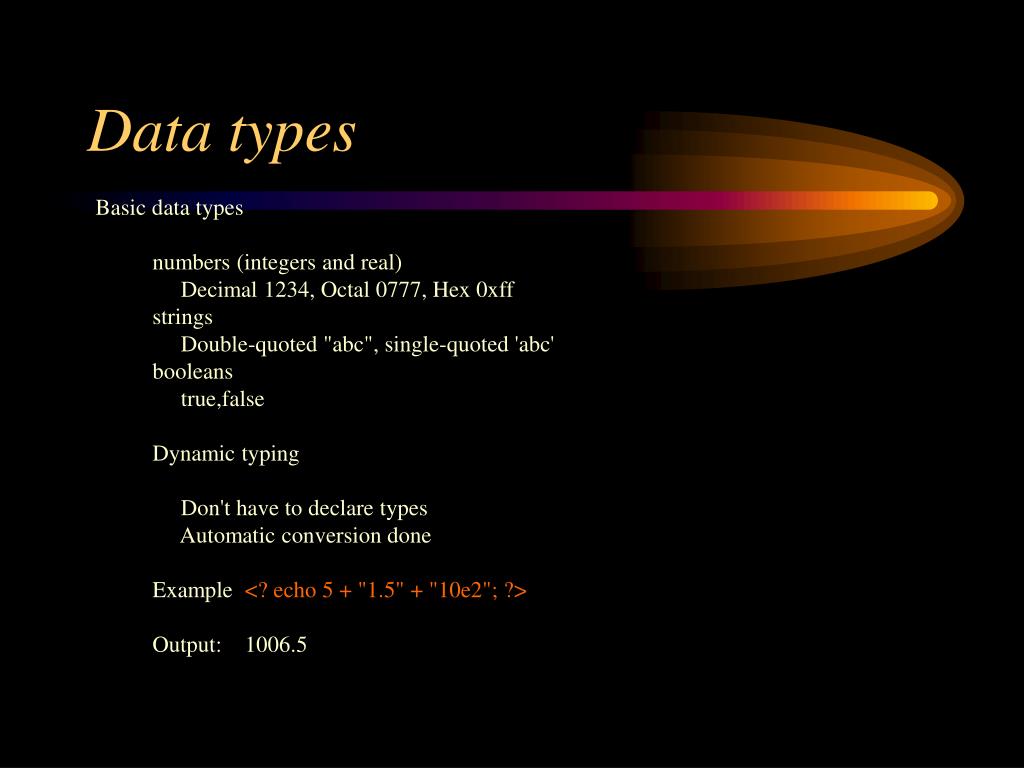 Data types

Basic data types

numbers (integers and real)
Decimal 1234, Octal 0777, Hex 0xff
strings
Double-quoted "abc", single-quoted 'abc'
booleans
true,false

Dynamic typing

Don't have to declare types
Automatic conversion done

Example <? echo 5 + "1.5" + "10e2"; ?>

Output: 1006.5